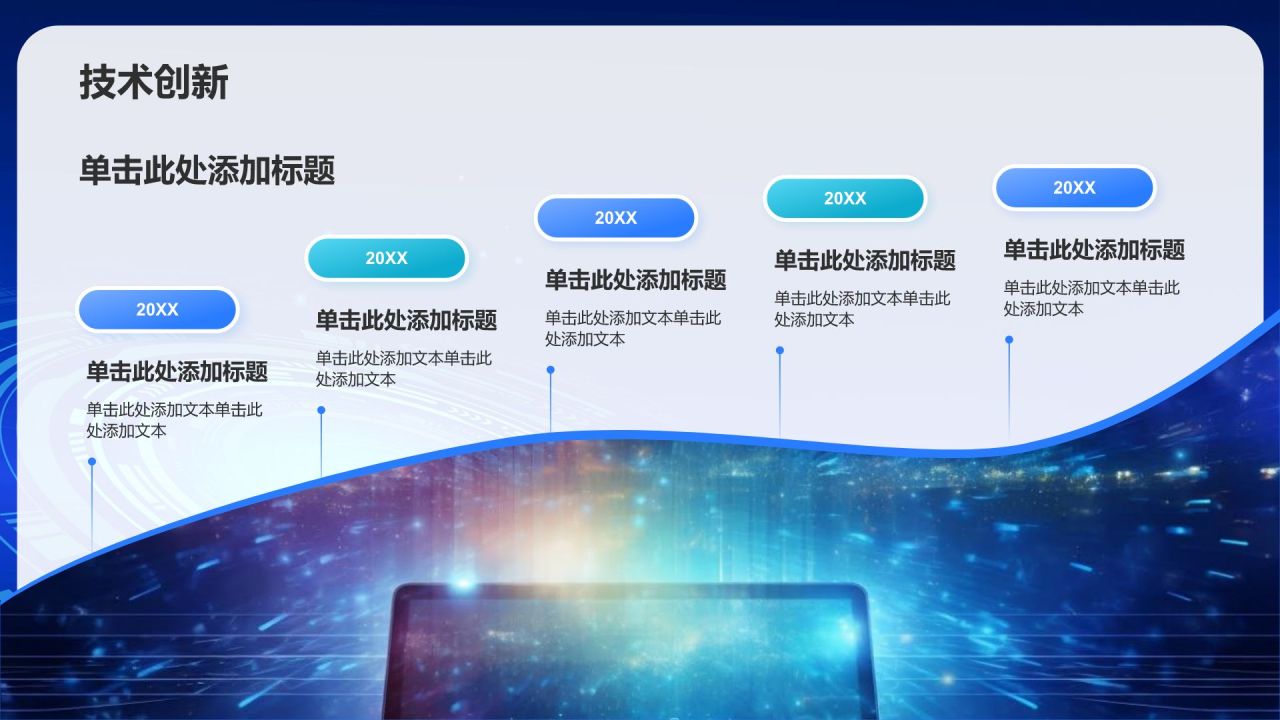 技术创新

单击此处添加标题

20XX

单击此处添加标题

单击此处添加文本单击此处添加文本

20XX

单击此处添加标题

单击此处添加文本单击此处添加文本

20XX

单击此处添加标题

单击此处添加文本单击此处添加文本

20XX

单击此处添加标题

单击此处添加文本单击此处添加文本

20XX

单击此处添加标题

单击此处添加文本单击此处添加文本